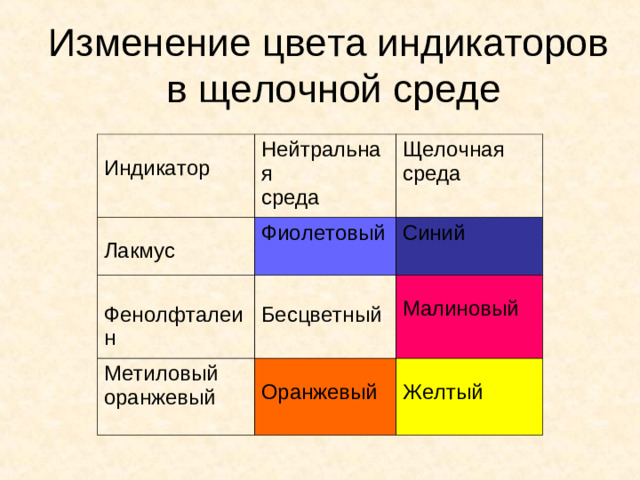 Изменение цвета индикаторов в щелочной среде

| Индикатор | Нейтральная среда | Щелочная среда |
|---|---|---|
| Лакмус | Фиолетовый | Синий |
| Фенолфталеин | Бесцветный | Малиновый |
| Метиловый оранжевый | Оранжевый | Желтый |